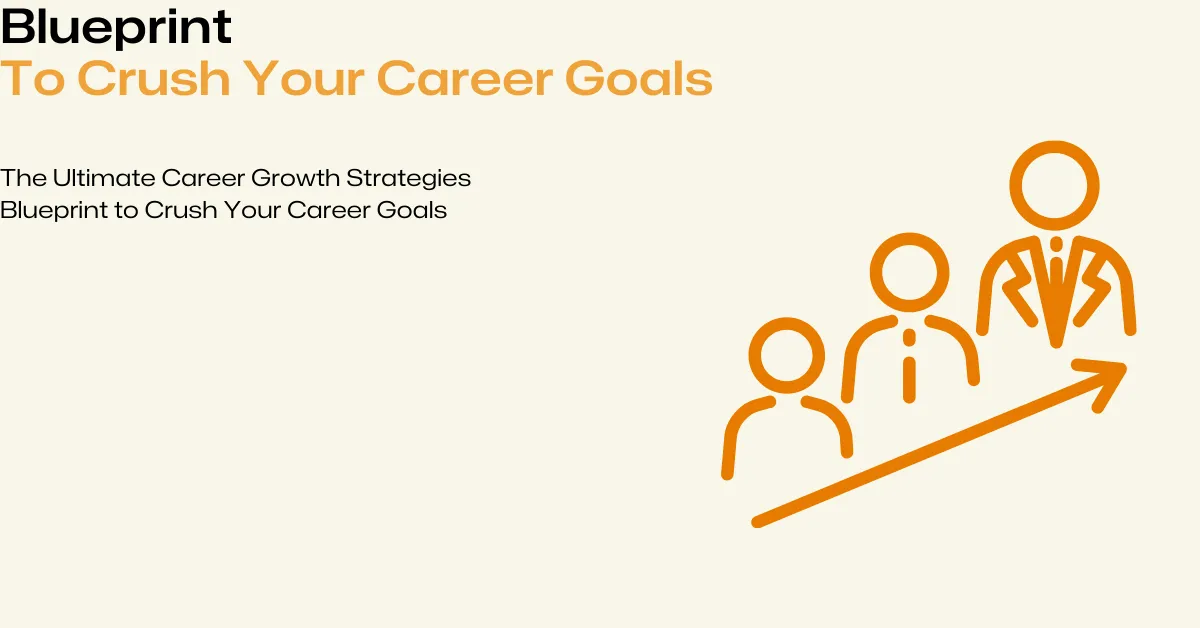 Blueprint
To Crush Your Career Goals

The Ultimate Career Growth Strategies Blueprint to Crush Your Career Goals